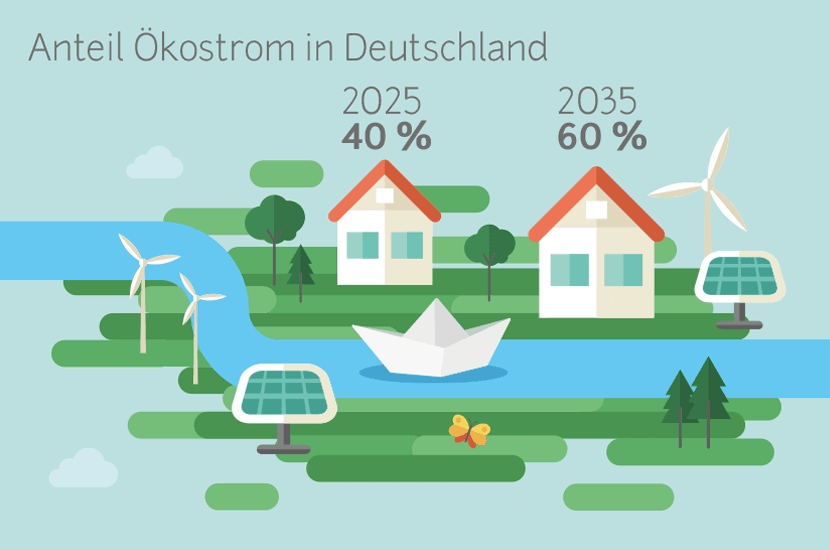 Anteil Ökostrom in Deutschland

2025
40 %

2035
60 %